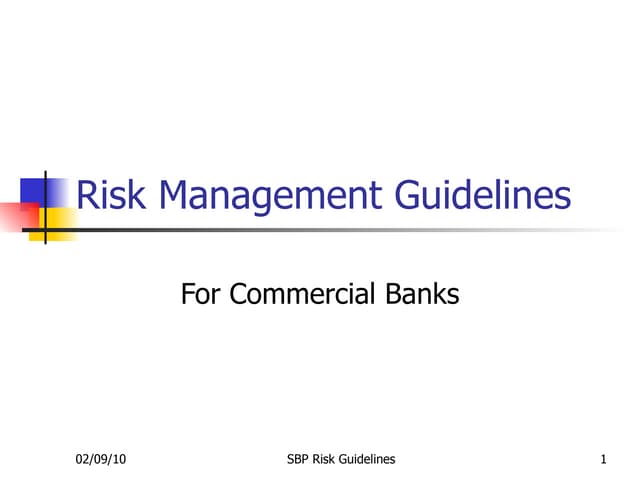 Risk Management Guidelines

For Commercial Banks

02/09/10 SBP Risk Guidelines 1